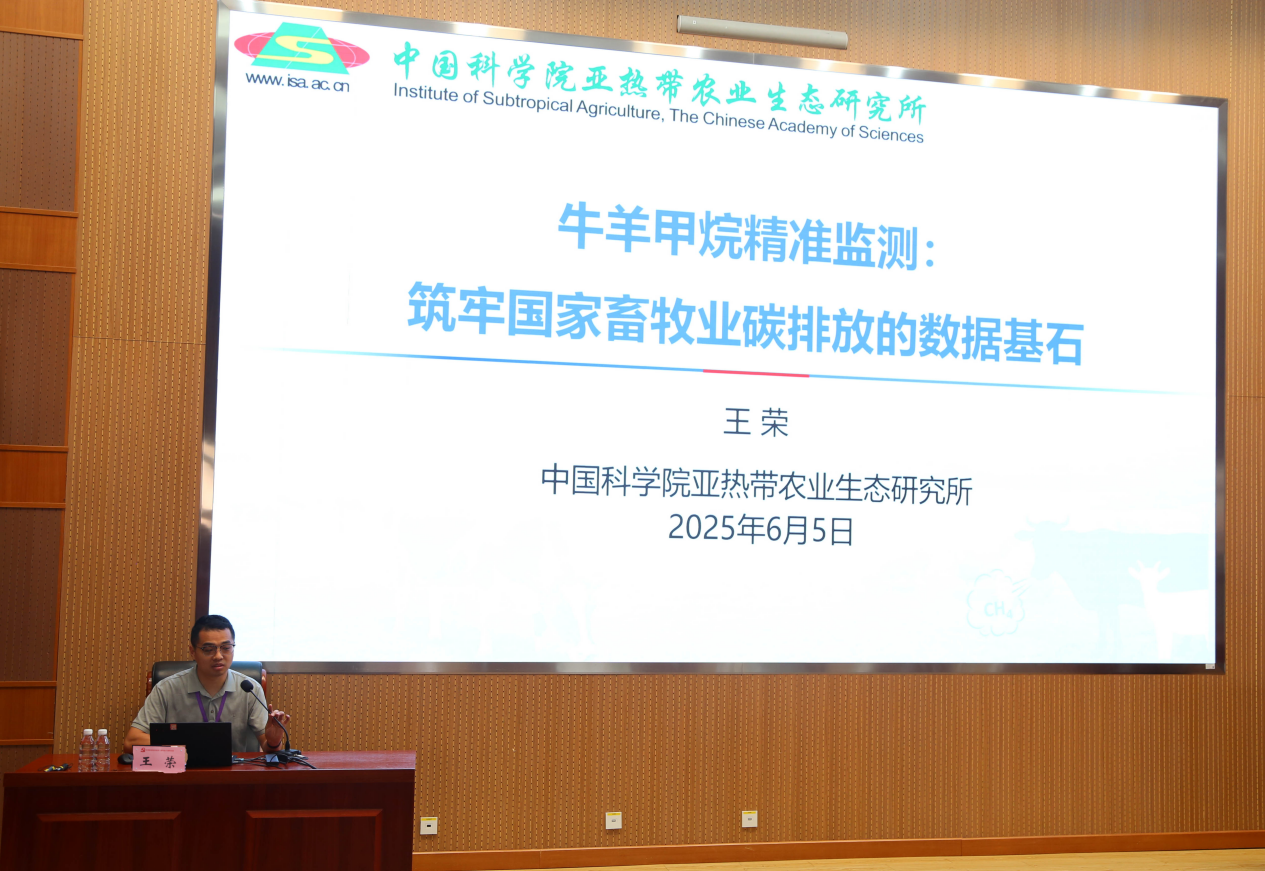 www.isa.ac.cn
中国科学院亚热带农业生态研究所
Institute of Subtropical Agriculture, The Chinese Academy of Sciences

牛羊甲烷精准监测：
筑牢国家畜牧业碳排放的数据基石

王 荣

中国科学院亚热带农业生态研究所
2025年6月5日

$CH_4$

王 荣